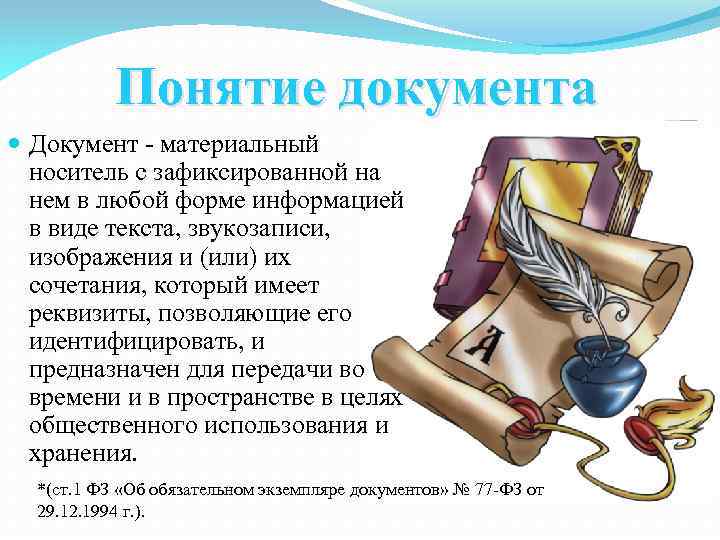 Понятие документа

Документ - материальный носитель с зафиксированной на нем в любой форме информацией в виде текста, звукозаписи, изображения и (или) их сочетания, который имеет реквизиты, позволяющие его идентифицировать, и предназначен для передачи во времени и в пространстве в целях общественного использования и хранения.

А

*(ст.1 ФЗ «Об обязательном экземпляре документов» № 77-ФЗ от 29.12.1994 г.).